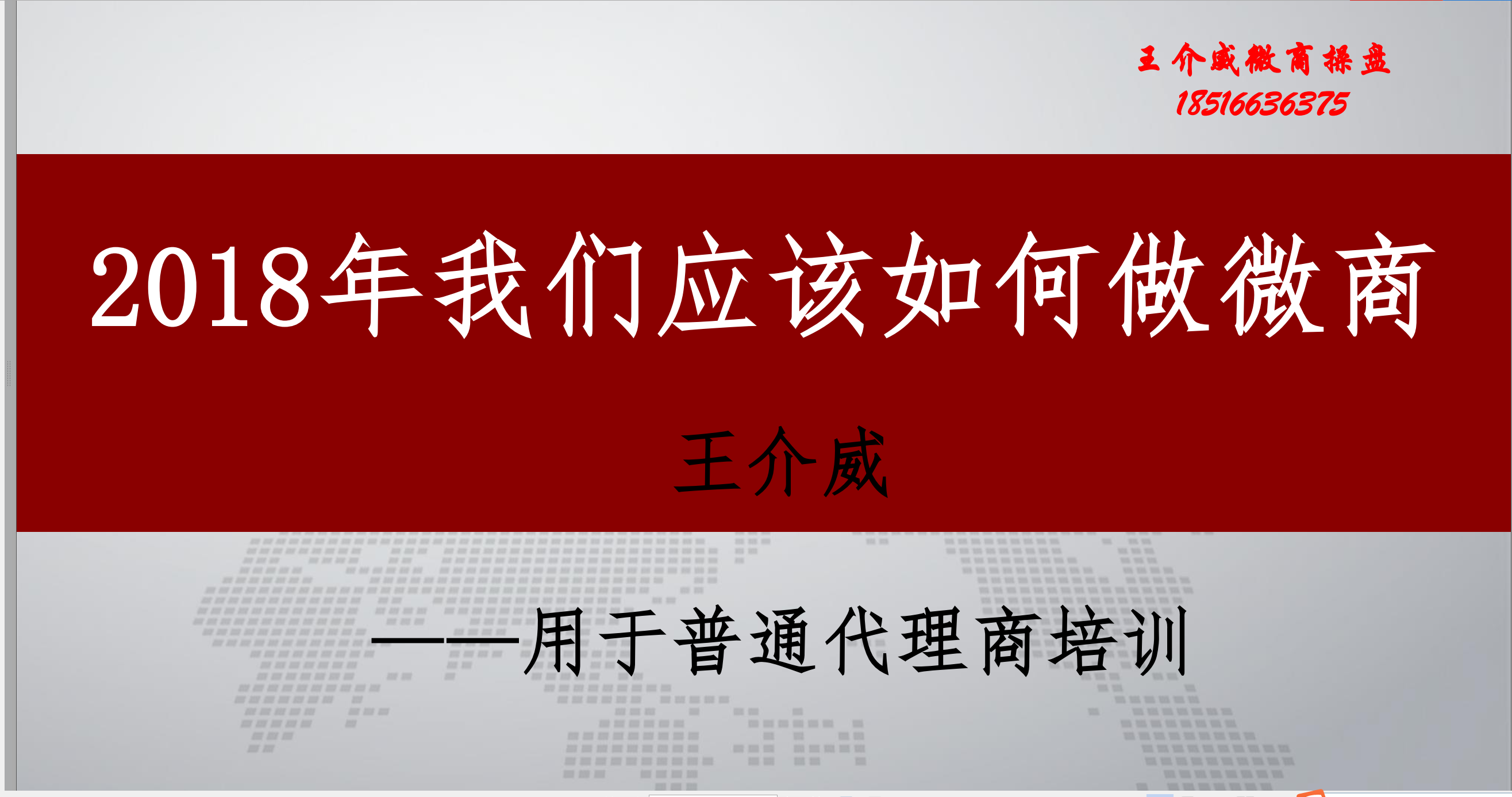 王介威微商操盘
18516636375

2018年我们应该如何做微商

王介威

——用于普通代理商培训